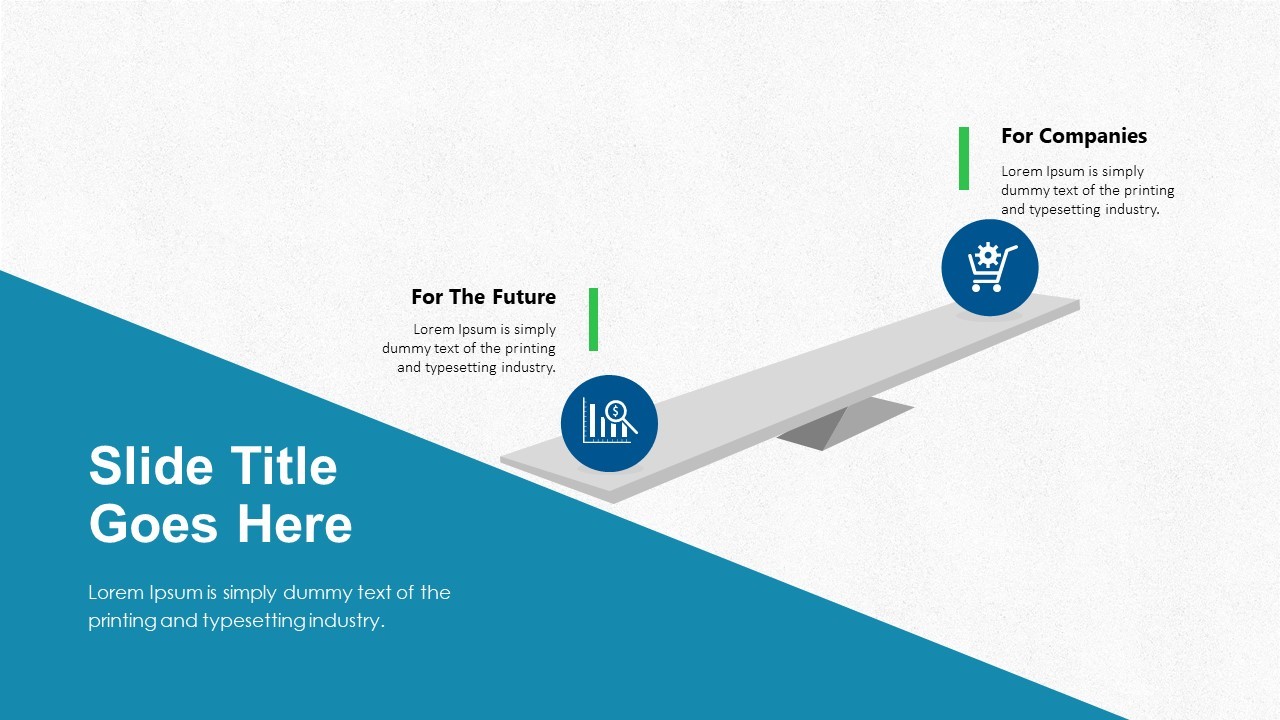 For Companies

Lorem Ipsum is simply dummy text of the printing and typesetting industry.

For The Future

Lorem Ipsum is simply dummy text of the printing and typesetting industry.

Slide Title Goes Here

Lorem Ipsum is simply dummy text of the printing and typesetting industry.